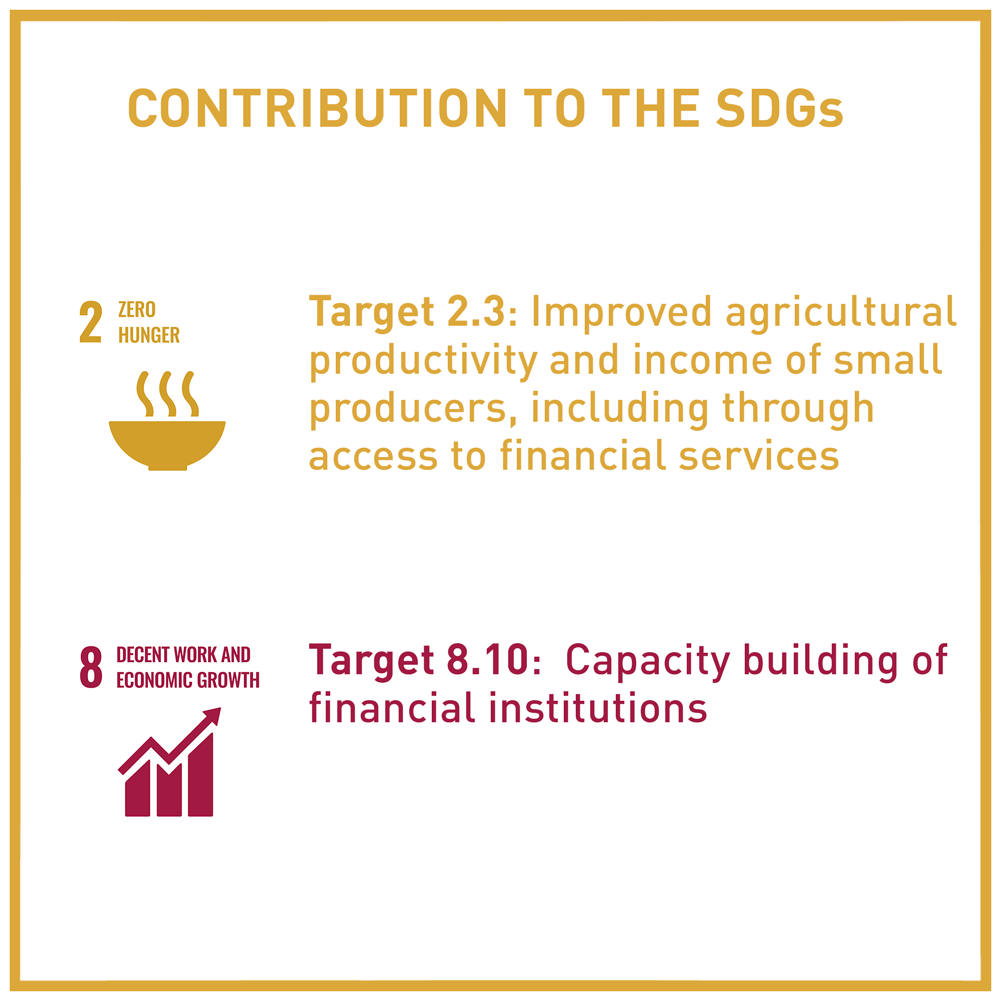 CONTRIBUTION TO THE SDGs

2 ZERO HUNGER

Target 2.3: Improved agricultural productivity and income of small producers, including through access to financial services

8 DECENT WORK AND ECONOMIC GROWTH

Target 8.10: Capacity building of financial institutions